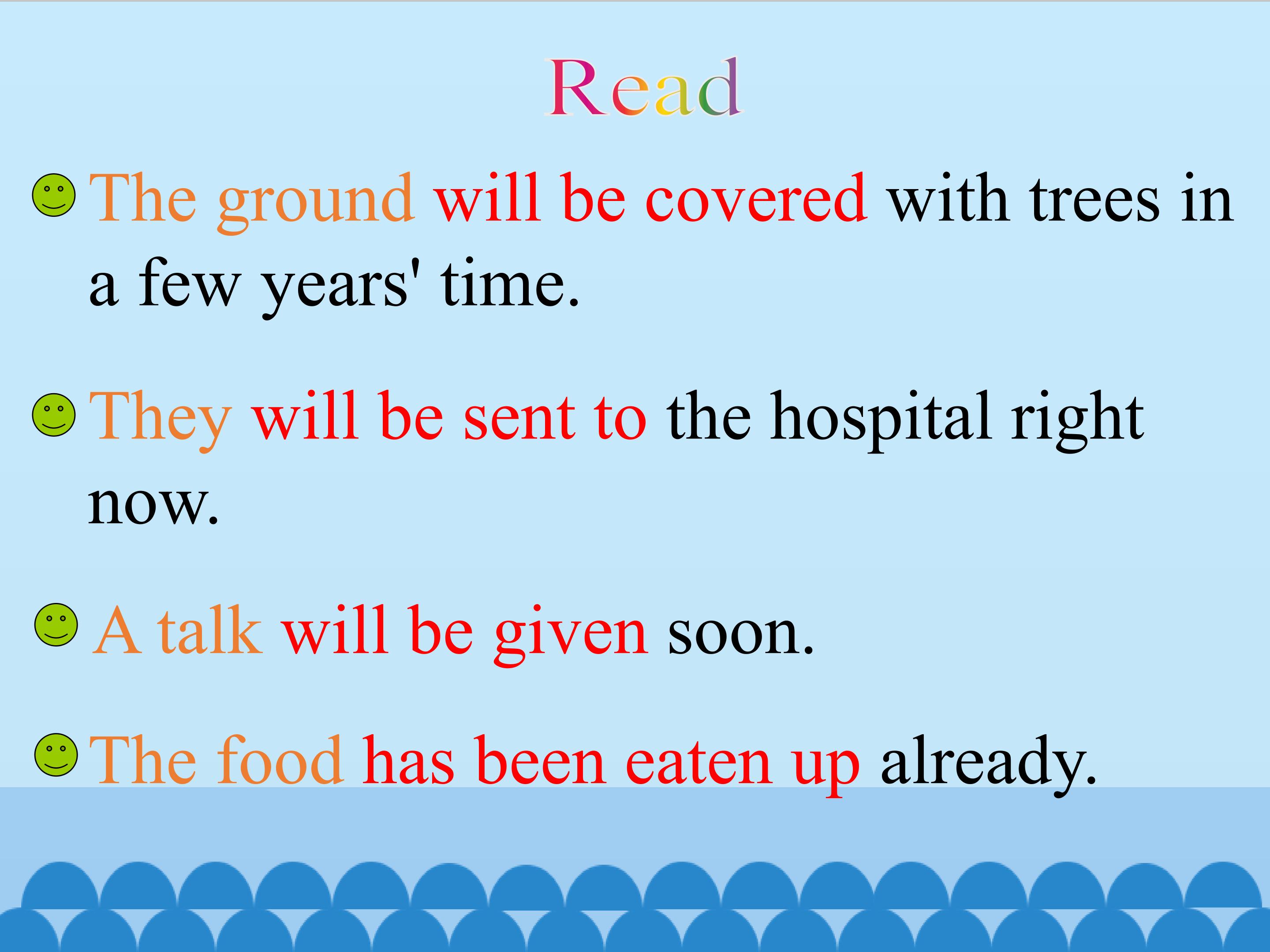 Read

The ground will be covered with trees in a few years' time.

They will be sent to the hospital right now.

A talk will be given soon.

The food has been eaten up already.